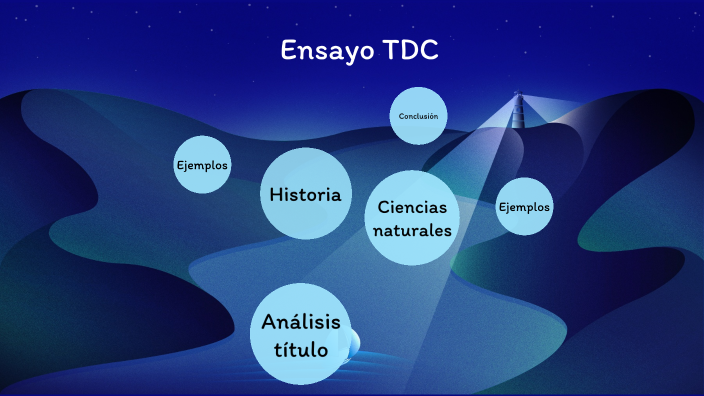 Ensayo TDC

Conclusión

Ejemplos

Historia

Ciencias naturales

Ejemplos

Análisis título